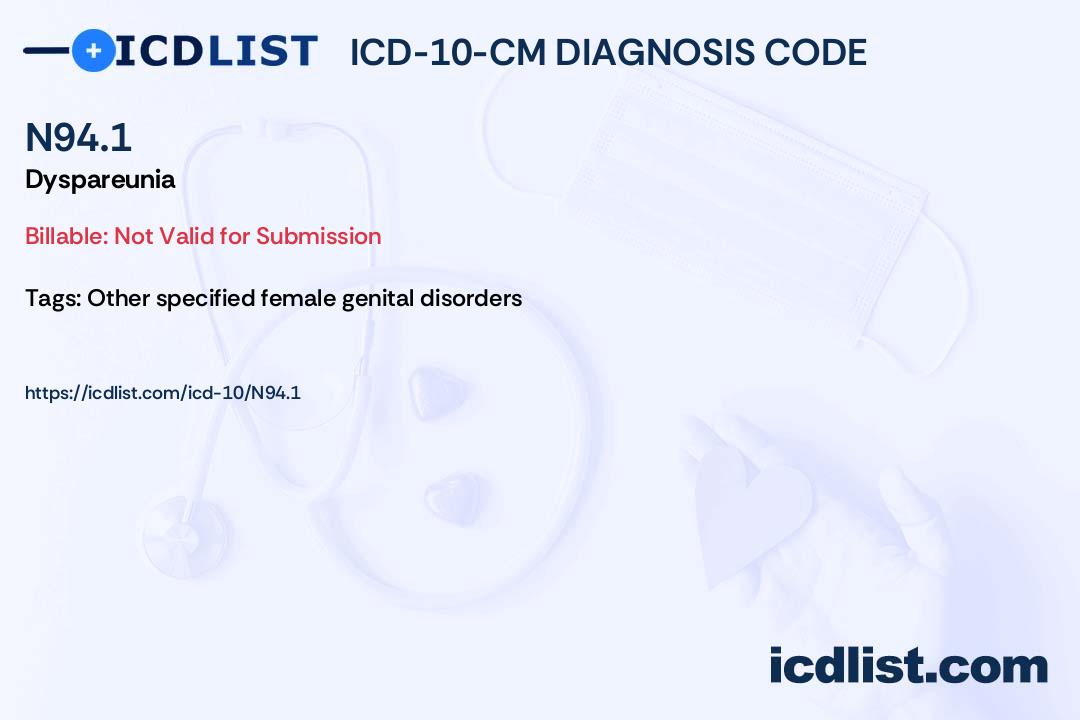 ICDLIST ICD-10-CM DIAGNOSIS CODE

N94.1
Dyspareunia

Billable: Not Valid for Submission

Tags: Other specified female genital disorders

https://icdlist.com/icd-10/N94.1

icdlist.com